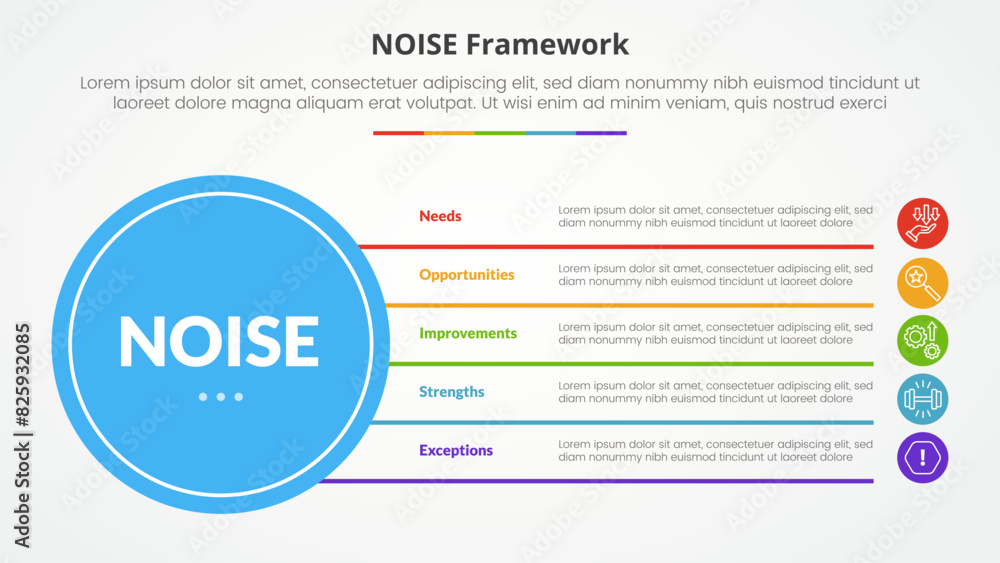 NOISE Framework

Lorem ipsum dolor sit amet, consectetuer adipiscing elit, sed diam nonummy nibh euismod tincidunt ut laoreet dolore magna aliquam erat volutpat. Ut wisi enim ad minim veniam, quis nostrud exerci

NOISE

Needs
Lorem ipsum dolor sit amet, consectetuer adipiscing elit, sed diam nonummy nibh euismod tincidunt ut laoreet dolore

Opportunities
Lorem ipsum dolor sit amet, consectetuer adipiscing elit, sed diam nonummy nibh euismod tincidunt ut laoreet dolore

Improvements
Lorem ipsum dolor sit amet, consectetuer adipiscing elit, sed diam nonummy nibh euismod tincidunt ut laoreet dolore

Strengths
Lorem ipsum dolor sit amet, consectetuer adipiscing elit, sed diam nonummy nibh euismod tincidunt ut laoreet dolore

Exceptions
Lorem ipsum dolor sit amet, consectetuer adipiscing elit, sed diam nonummy nibh euismod tincidunt ut laoreet dolore

Adobe Stock | #825932085